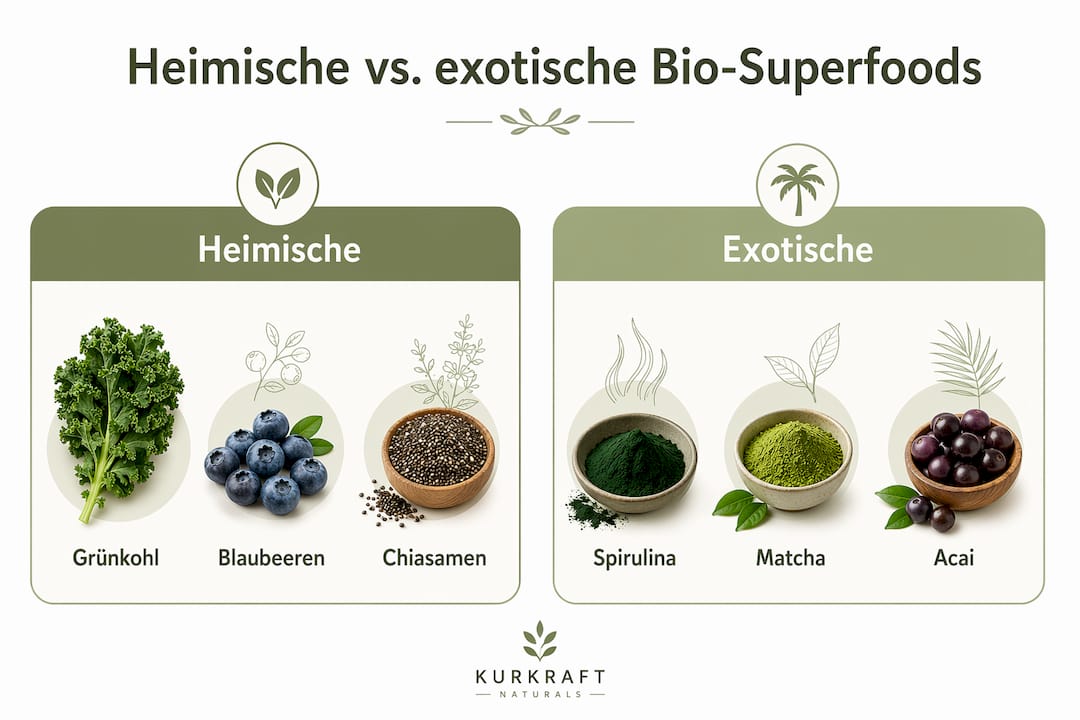 Heimische vs. exotische Bio-Superfoods

Heimische

Grünkohl

Blaubeeren

Chiasamen

Exotische

Spirulina

Matcha

Acai

KURKRAFT
NATURALS